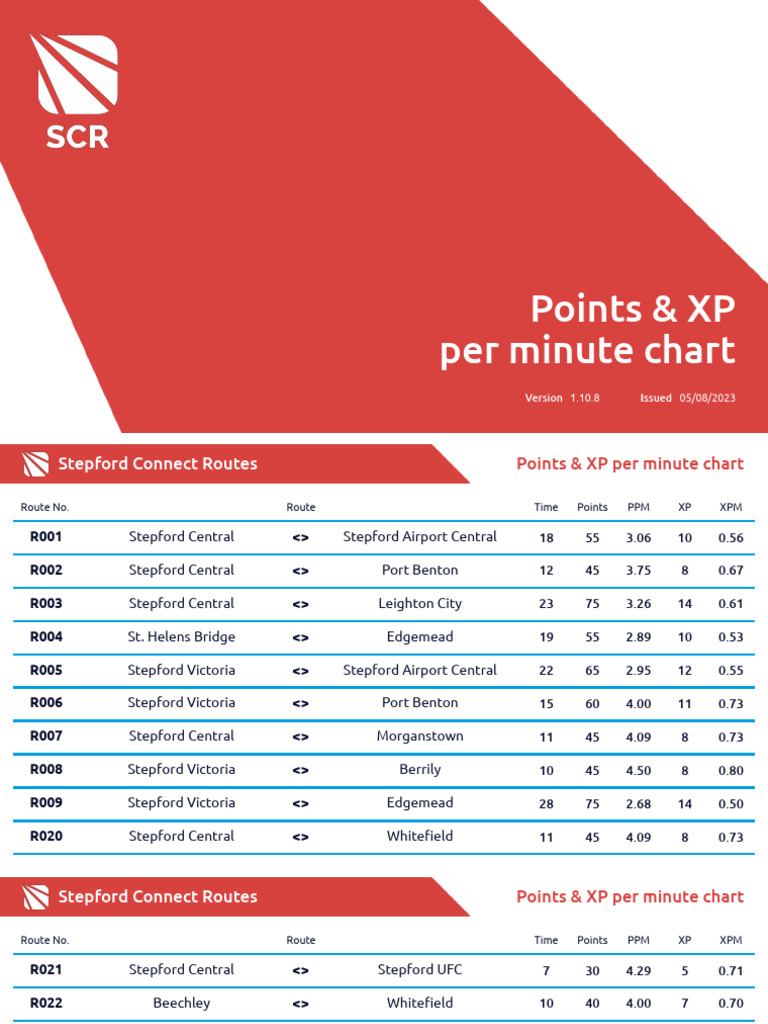 SCR

Points & XP per minute chart

Version 1.10.8 Issued 05/08/2023

Stepford Connect Routes

Points & XP per minute chart

| Route No. | Route | | | Time | Points | PPM | XP | XPM |
|---|---|---|---|---|---|---|---|---|
| R001 | Stepford Central | <> | Stepford Airport Central | 18 | 55 | 3.06 | 10 | 0.56 |
| R002 | Stepford Central | <> | Port Benton | 12 | 45 | 3.75 | 8 | 0.67 |
| R003 | Stepford Central | <> | Leighton City | 23 | 75 | 3.26 | 14 | 0.61 |
| R004 | St. Helens Bridge | <> | Edgemead | 19 | 55 | 2.89 | 10 | 0.53 |
| R005 | Stepford Victoria | <> | Stepford Airport Central | 22 | 65 | 2.95 | 12 | 0.55 |
| R006 | Stepford Victoria | <> | Port Benton | 15 | 60 | 4.00 | 11 | 0.73 |
| R007 | Stepford Central | <> | Morganstown | 11 | 45 | 4.09 | 8 | 0.73 |
| R008 | Stepford Victoria | <> | Berrily | 10 | 45 | 4.50 | 8 | 0.80 |
| R009 | Stepford Victoria | <> | Edgemead | 28 | 75 | 2.68 | 14 | 0.50 |
| R020 | Stepford Central | <> | Whitefield | 11 | 45 | 4.09 | 8 | 0.73 |

Stepford Connect Routes

Points & XP per minute chart

| Route No. | Route | | | Time | Points | PPM | XP | XPM |
|---|---|---|---|---|---|---|---|---|
| R021 | Stepford Central | <> | Stepford UFC | 7 | 30 | 4.29 | 5 | 0.71 |
| R022 | Beechley | <> | Whitefield | 10 | 40 | 4.00 | 7 | 0.70 |